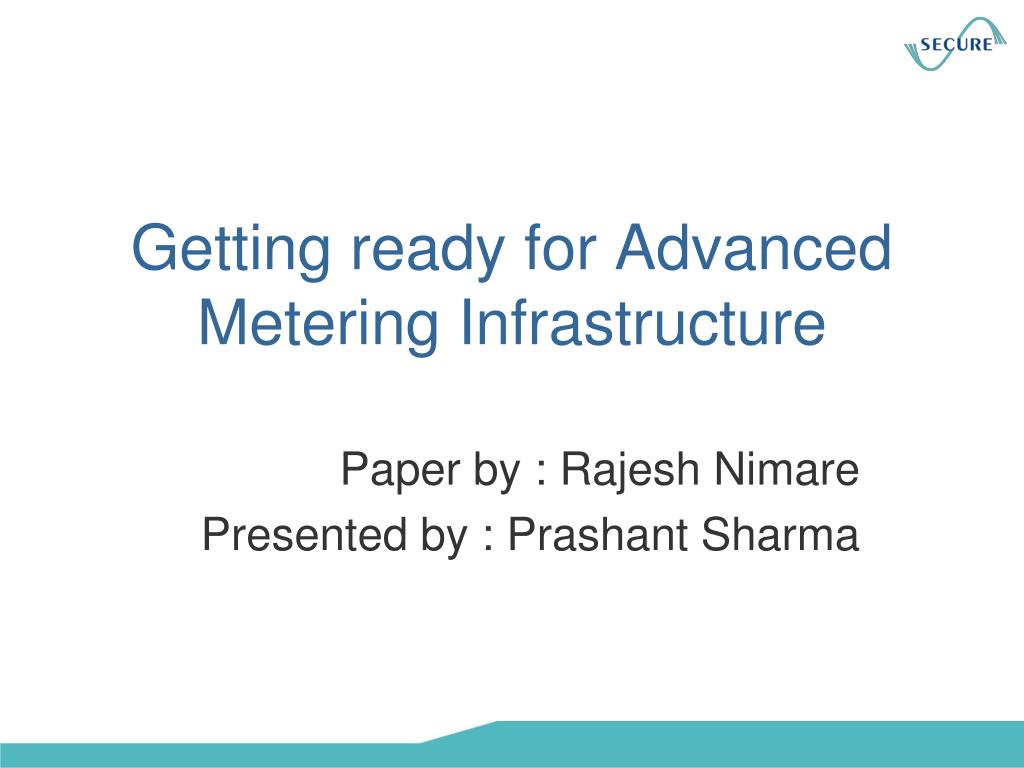 SECURE

Getting ready for Advanced Metering Infrastructure

Paper by : Rajesh Nimare
Presented by : Prashant Sharma